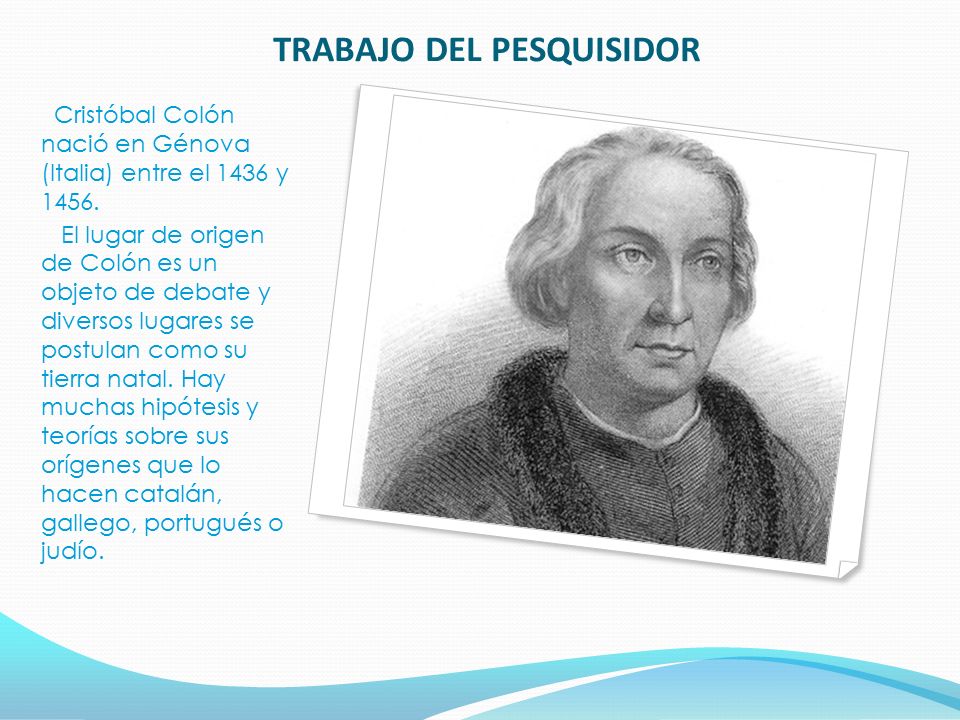 TRABAJO DEL PESQUISIDOR

Cristóbal Colón nació en Génova (Italia) entre el 1436 y 1456.

El lugar de origen de Colón es un objeto de debate y diversos lugares se postulan como su tierra natal. Hay muchas hipótesis y teorías sobre sus orígenes que lo hacen catalán, gallego, portugués o judío.